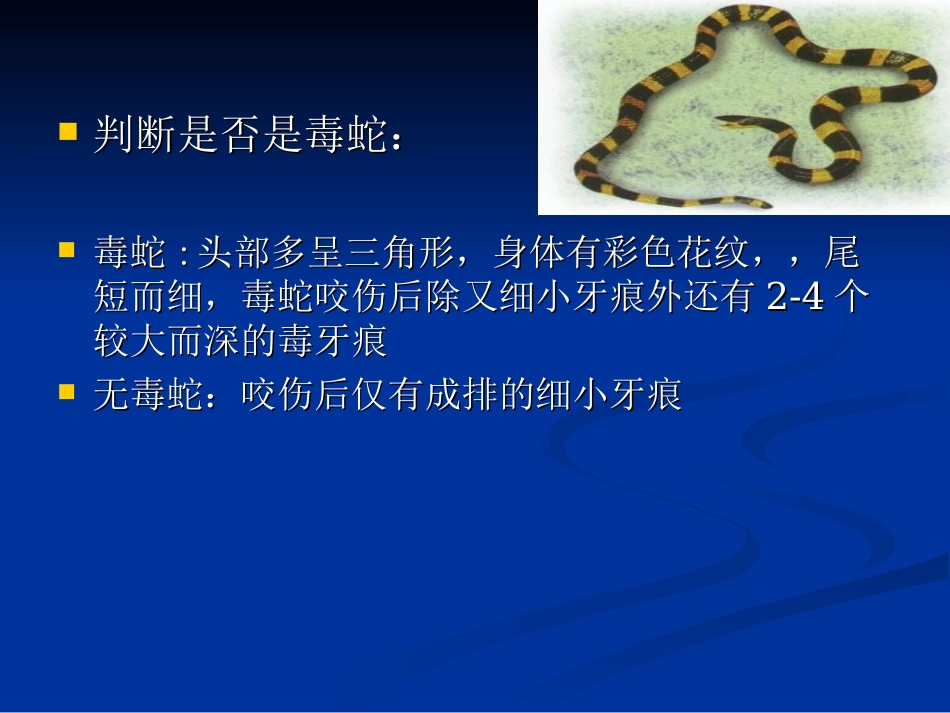 判断是否是毒蛇：

毒蛇 : 头部多呈三角形，身体有彩色花纹，，尾短而细，毒蛇咬伤后除又细小牙痕外还有 2-4 个较大而深的毒牙痕

无毒蛇：咬伤后仅有成排的细小牙痕